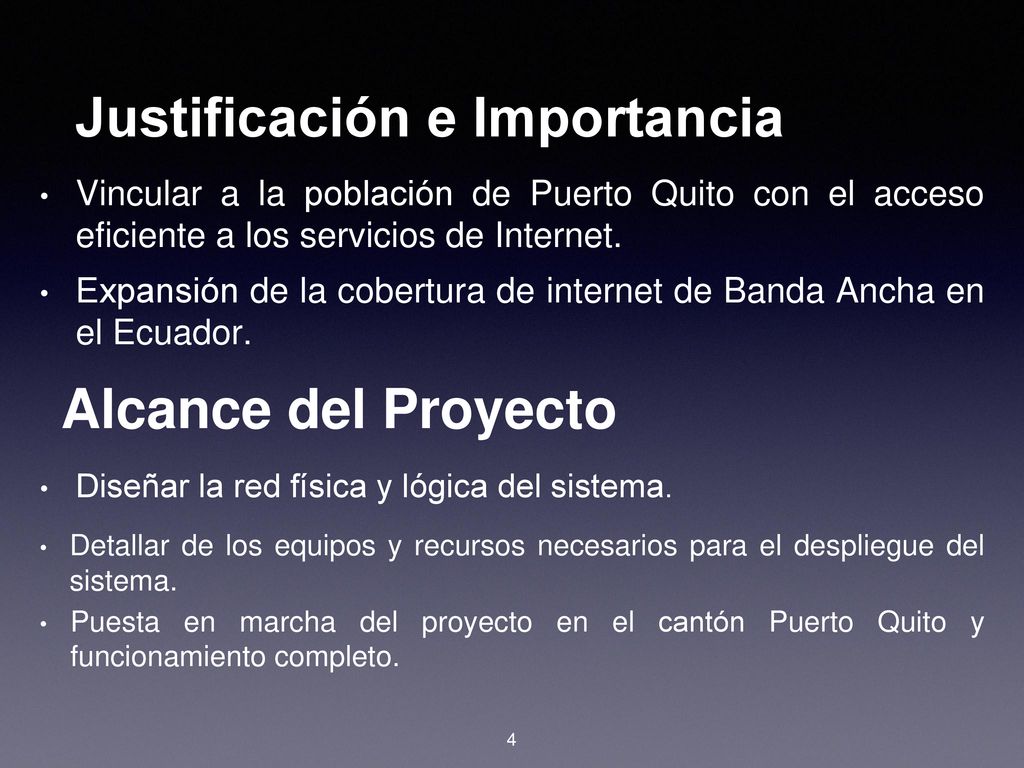 Justificación e Importancia

• Vincular a la población de Puerto Quito con el acceso eficiente a los servicios de Internet.

• Expansión de la cobertura de internet de Banda Ancha en el Ecuador.

Alcance del Proyecto

• Diseñar la red física y lógica del sistema.

• Detallar de los equipos y recursos necesarios para el despliegue del sistema.

• Puesta en marcha del proyecto en el cantón Puerto Quito y funcionamiento completo.

4